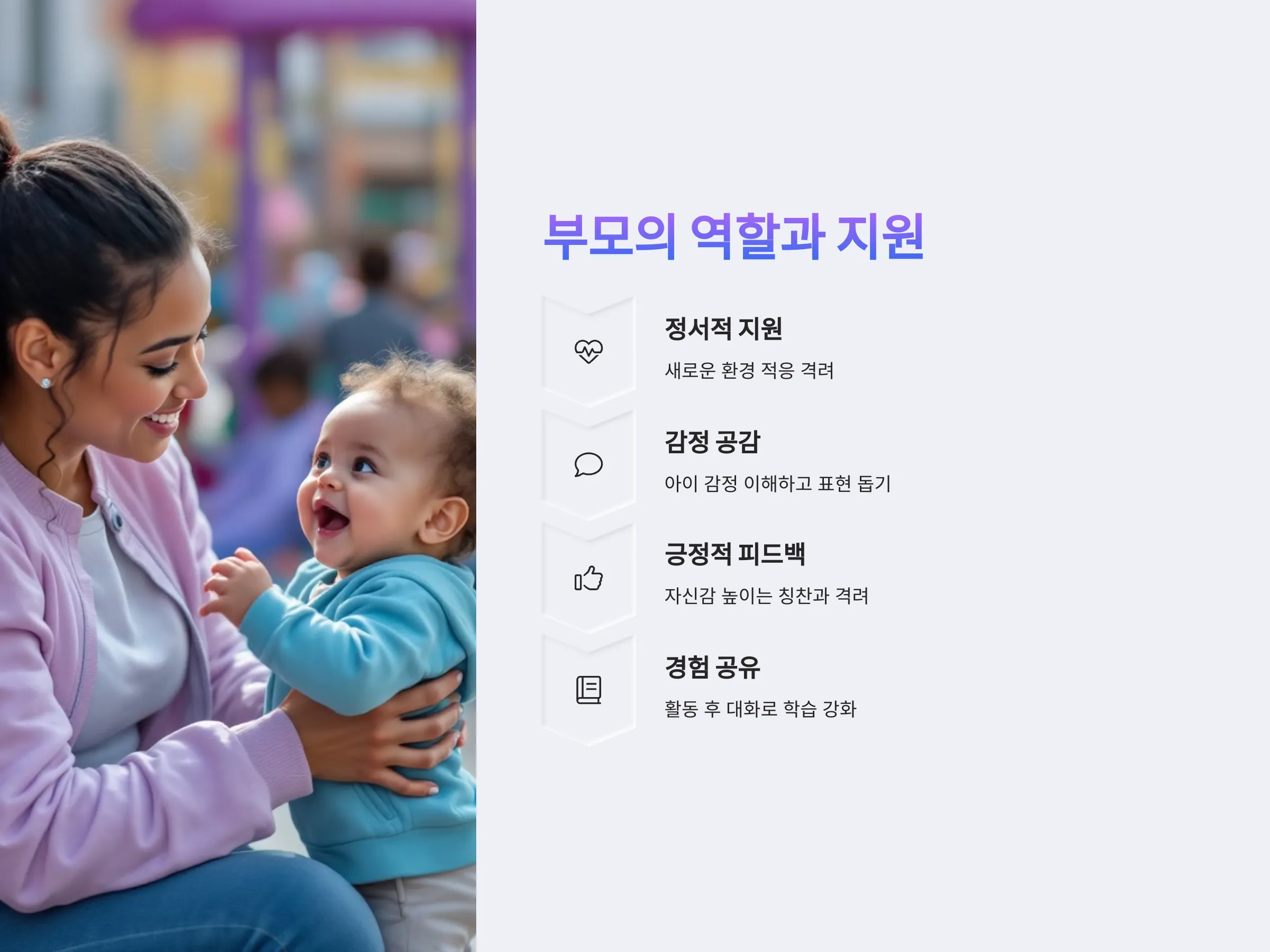 부모의 역할과 지원

정서적 지원

새로운 환경 적응 격려

감정 공감

아이 감정 이해하고 표현 돕기

긍정적 피드백

자신감 높이는 칭찬과 격려

경험 공유

활동 후 대화로 학습 강화